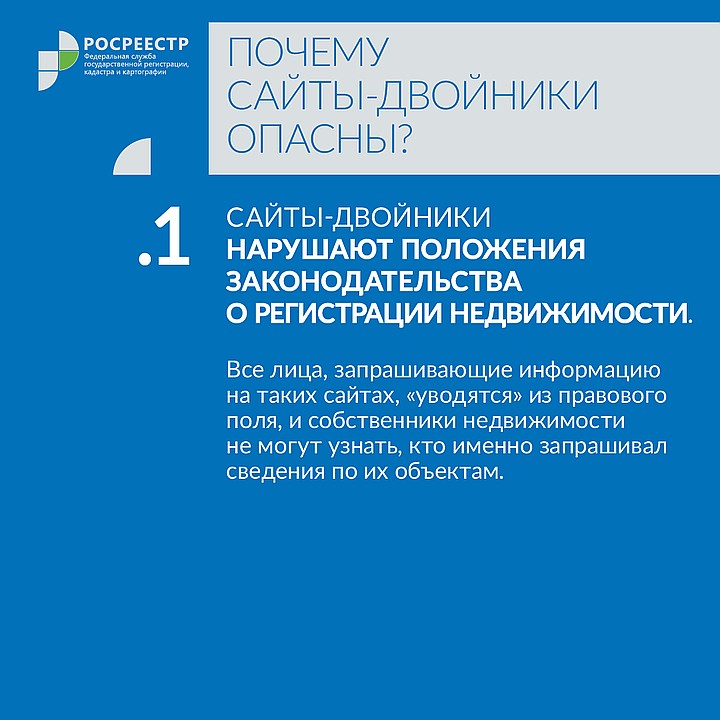 РОСРЕЕСТР
Федеральная служба государственной регистрации, кадастра и картографии

ПОЧЕМУ САЙТЫ-ДВОЙНИКИ ОПАСНЫ?

.1

САЙТЫ-ДВОЙНИКИ НАРУШАЮТ ПОЛОЖЕНИЯ ЗАКОНОДАТЕЛЬСТВА О РЕГИСТРАЦИИ НЕДВИЖИМОСТИ.

Все лица, запрашивающие информацию на таких сайтах, «уводятся» из правового поля, и собственники недвижимости не могут узнать, кто именно запрашивал сведения по их объектам.